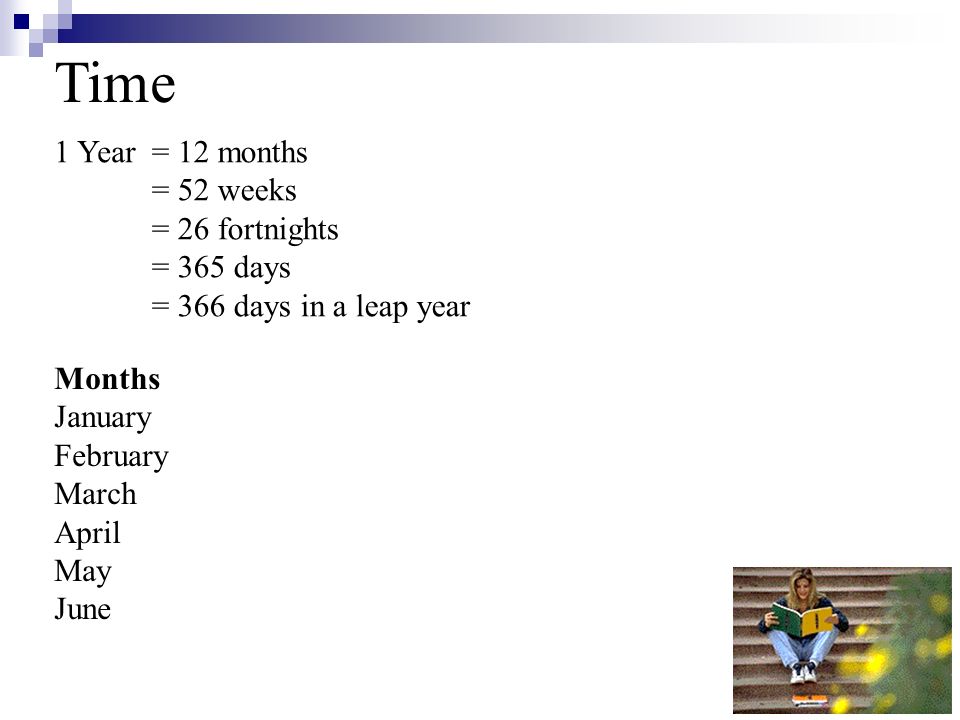 Time

1 Year = 12 months
= 52 weeks
= 26 fortnights
= 365 days
= 366 days in a leap year

**Months**
January
February
March
April
May
June